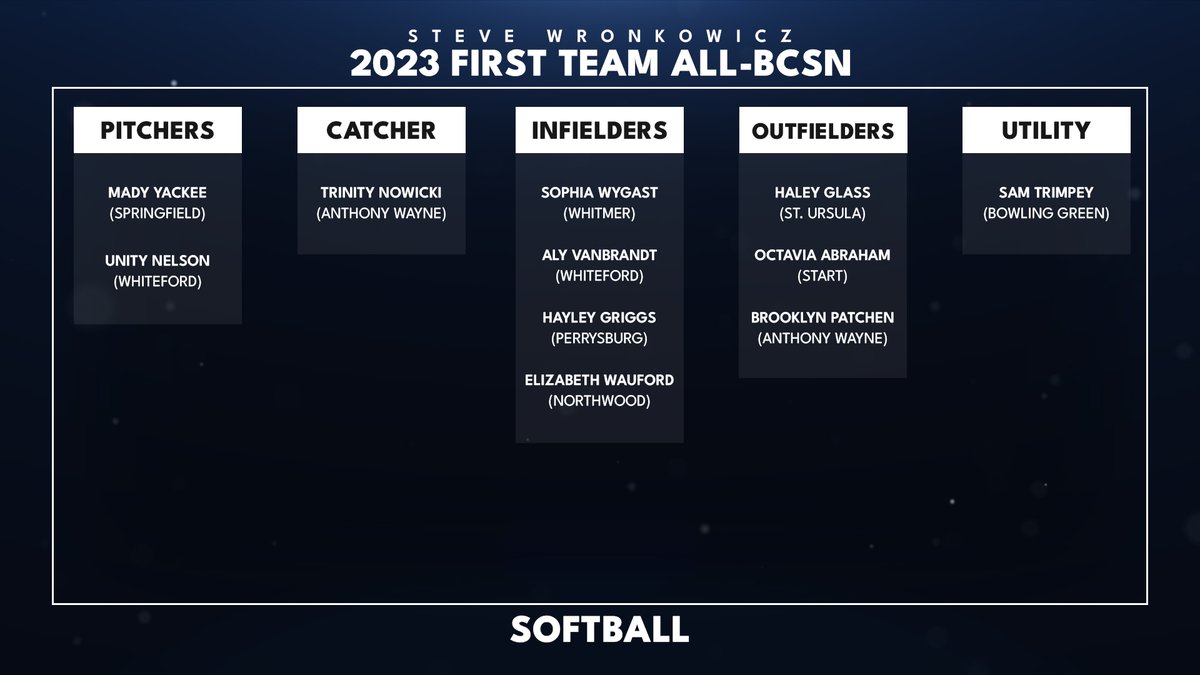 STEVE WRONKOWICZ
2023 FIRST TEAM ALL-BCSN

PITCHERS

MADY YACKEE
(SPRINGFIELD)

UNITY NELSON
(WHITEFORD)

CATCHER

TRINITY NOWICKI
(ANTHONY WAYNE)

INFIELDERS

SOPHIA WYGAST
(WHITMER)

ALY VANBRANDT
(WHITEFORD)

HAYLEY GRIGGS
(PERRYSBURG)

ELIZABETH WAUFORD
(NORTHWOOD)

OUTFIELDERS

HALEY GLASS
(ST. URSULA)

OCTAVIA ABRAHAM
(START)

BROOKLYN PATCHEN
(ANTHONY WAYNE)

UTILITY

SAM TRIMPEY
(BOWLING GREEN)

SOFTBALL